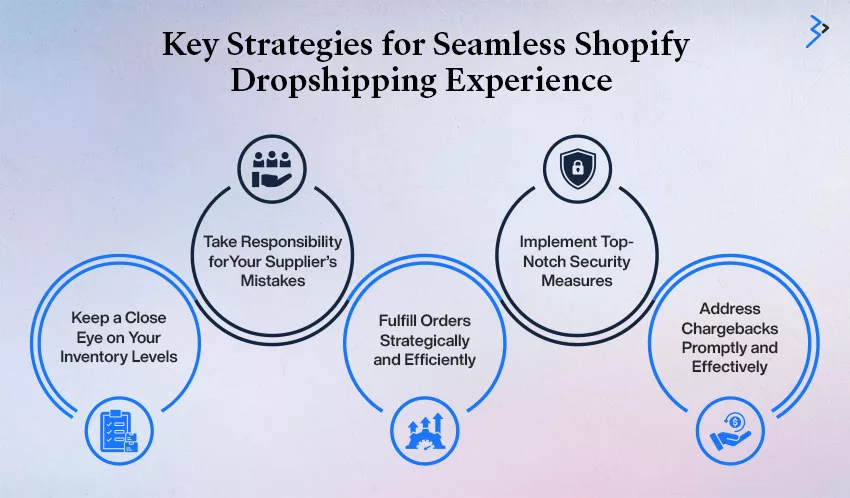 Key Strategies for Seamless Shopify Dropshipping Experience

Keep a Close Eye on Your Inventory Levels

Take Responsibility forYour Supplier's Mistakes

Fulfill Orders Strategically and Efficiently

Implement Top-Notch Security Measures

Address Chargebacks Promptly and Effectively